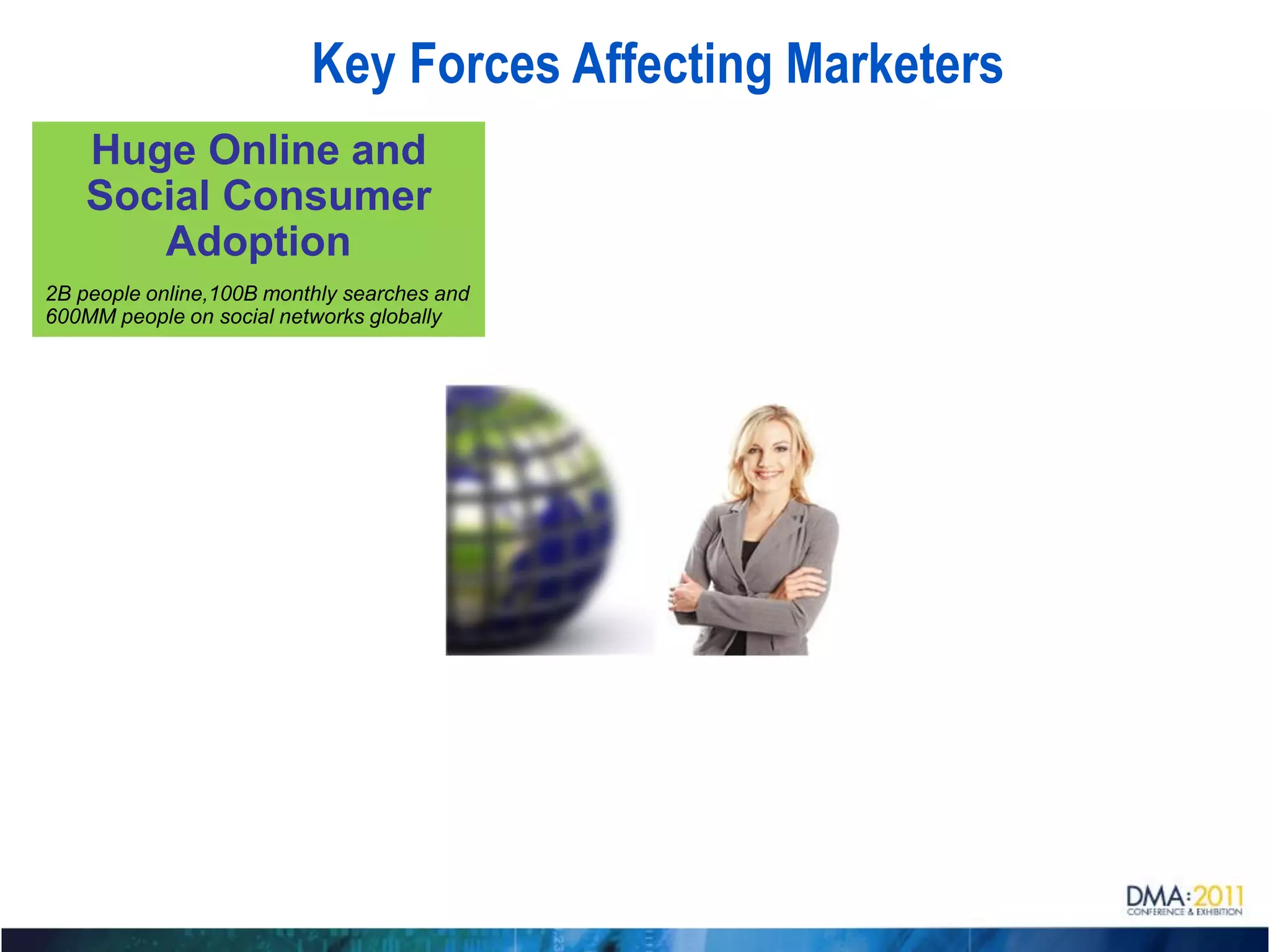 Key Forces Affecting Marketers

Huge Online and Social Consumer Adoption

2B people online,100B monthly searches and 600MM people on social networks globally

DMA:2011
CONFERENCE & EXHIBITION